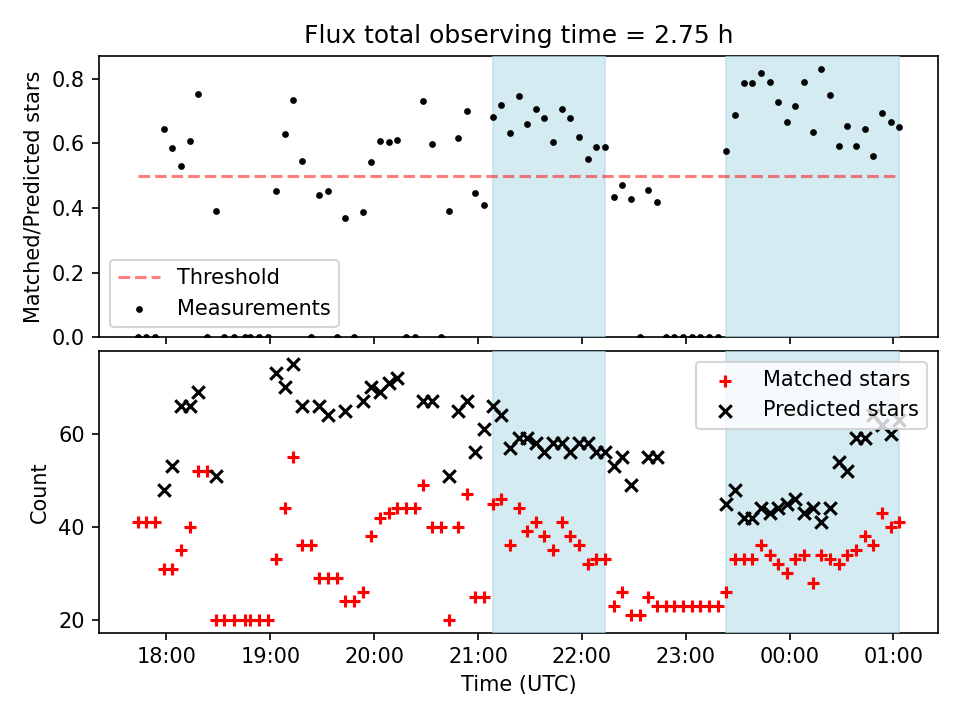 Flux total observing time = 2.75 h

Matched/Predicted stars

0.8
0.6
0.4
0.2
0.0

Threshold
Measurements

Count

60
40
20

Matched stars
Predicted stars

18:00 19:00 20:00 21:00 22:00 23:00 00:00 01:00

Time (UTC)